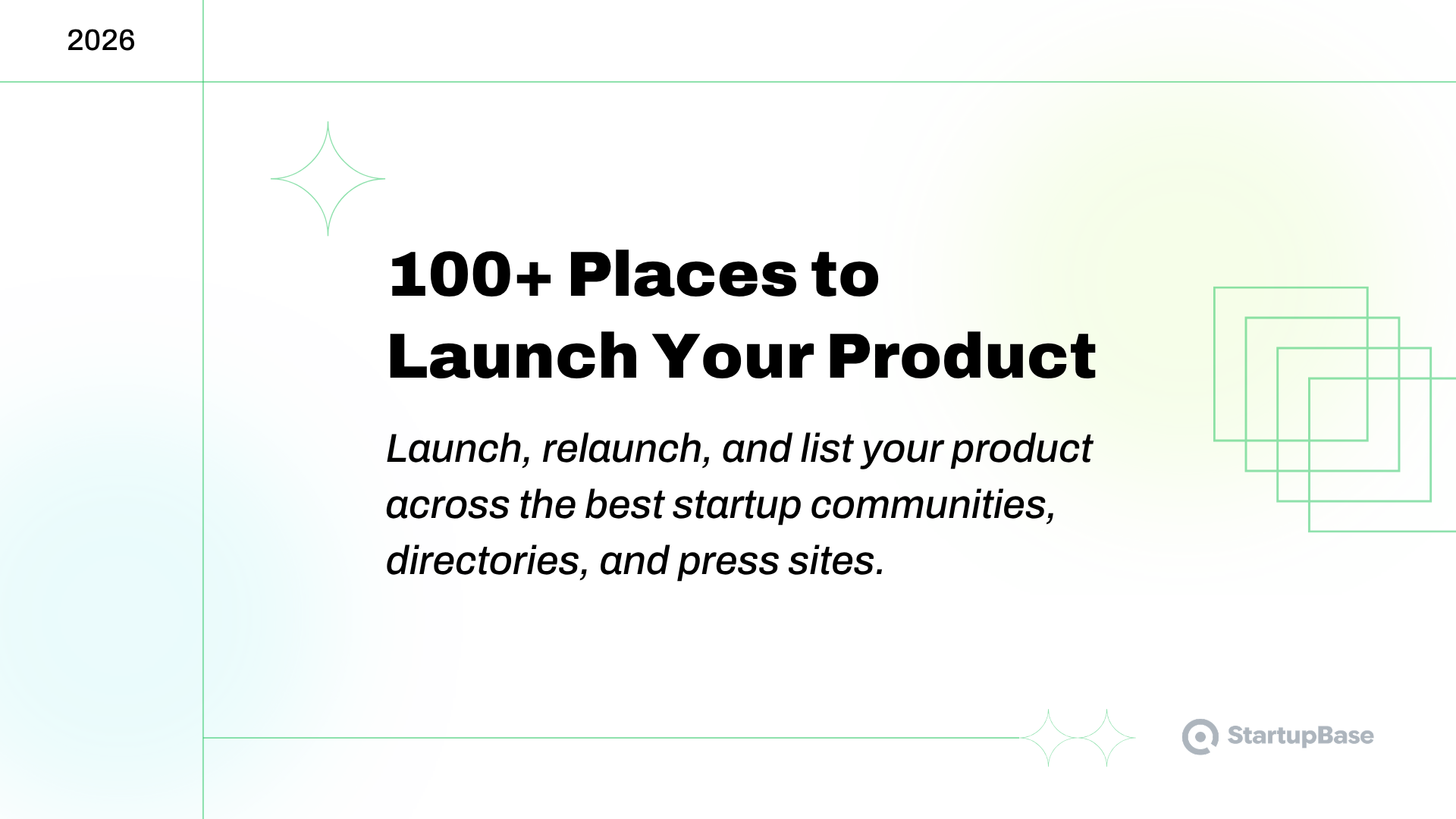 2026

100+ Places to Launch Your Product

Launch, relaunch, and list your product across the best startup communities, directories, and press sites.

StartupBase